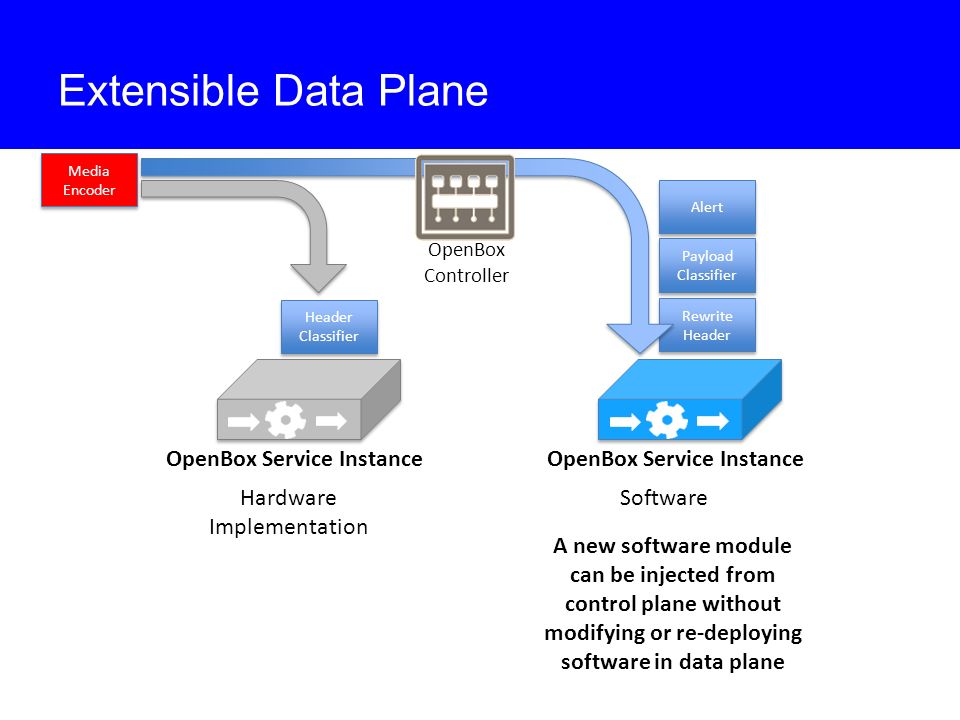 Extensible Data Plane

Media Encoder

OpenBox Controller

Alert

Payload Classifier

Rewrite Header

Header Classifier

OpenBox Service Instance

Hardware Implementation

OpenBox Service Instance

Software

A new software module can be injected from control plane without modifying or re-deploying software in data plane